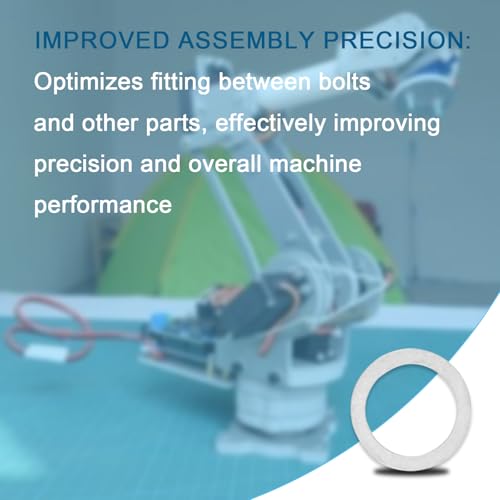 IMPROVED ASSEMBLY PRECISION:

Optimizes fitting between bolts and other parts, effectively improving precision and overall machine performance